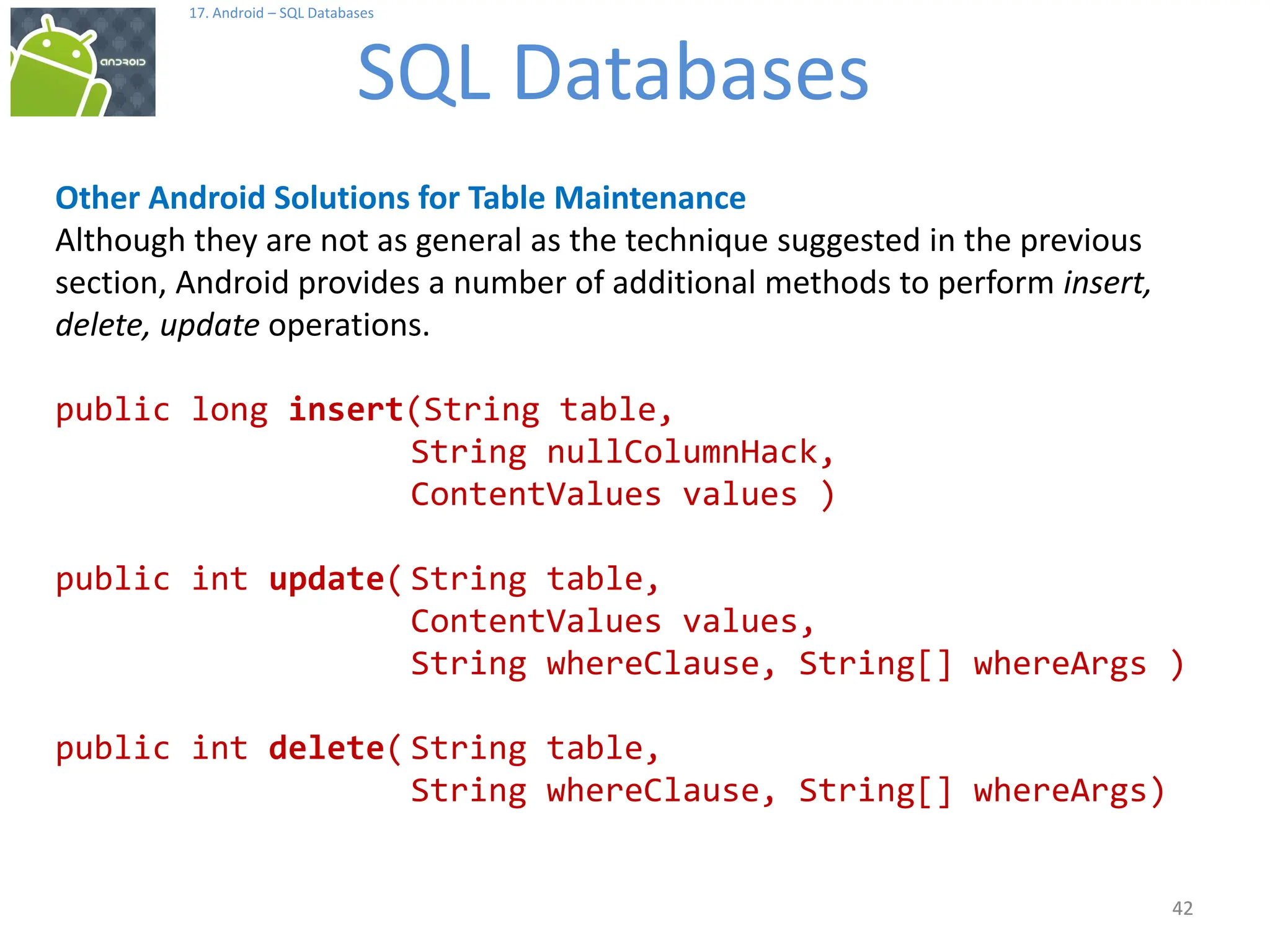 ANDROID

17. Android – SQL Databases

SQL Databases

Other Android Solutions for Table Maintenance
Although they are not as general as the technique suggested in the previous section, Android provides a number of additional methods to perform insert, delete, update operations.

public long insert(String table,
                   String nullColumnHack,
                   ContentValues values )

public int update( String table,
                   ContentValues values,
                   String whereClause, String[] whereArgs )

public int delete( String table,
                   String whereClause, String[] whereArgs)

42